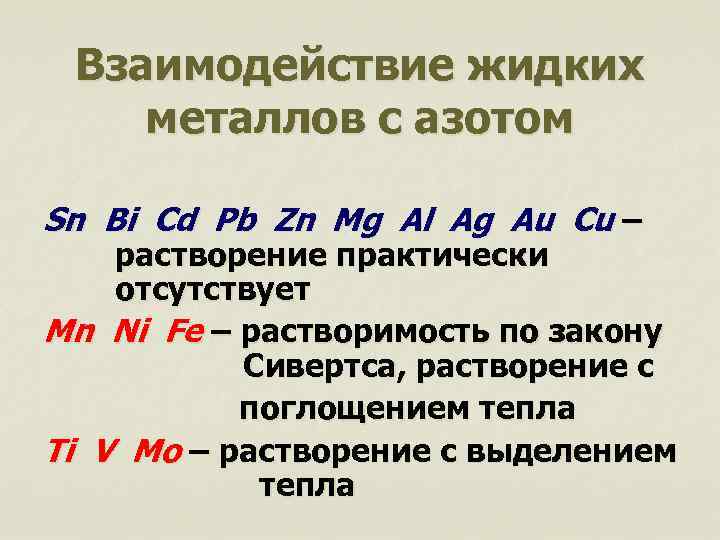 Взаимодействие жидких металлов с азотом

Sn Bi Cd Pb Zn Mg Al Ag Au Cu – растворение практически отсутствует

Mn Ni Fe – растворимость по закону Сивертса, растворение с поглощением тепла

Ti V Mo – растворение с выделением тепла